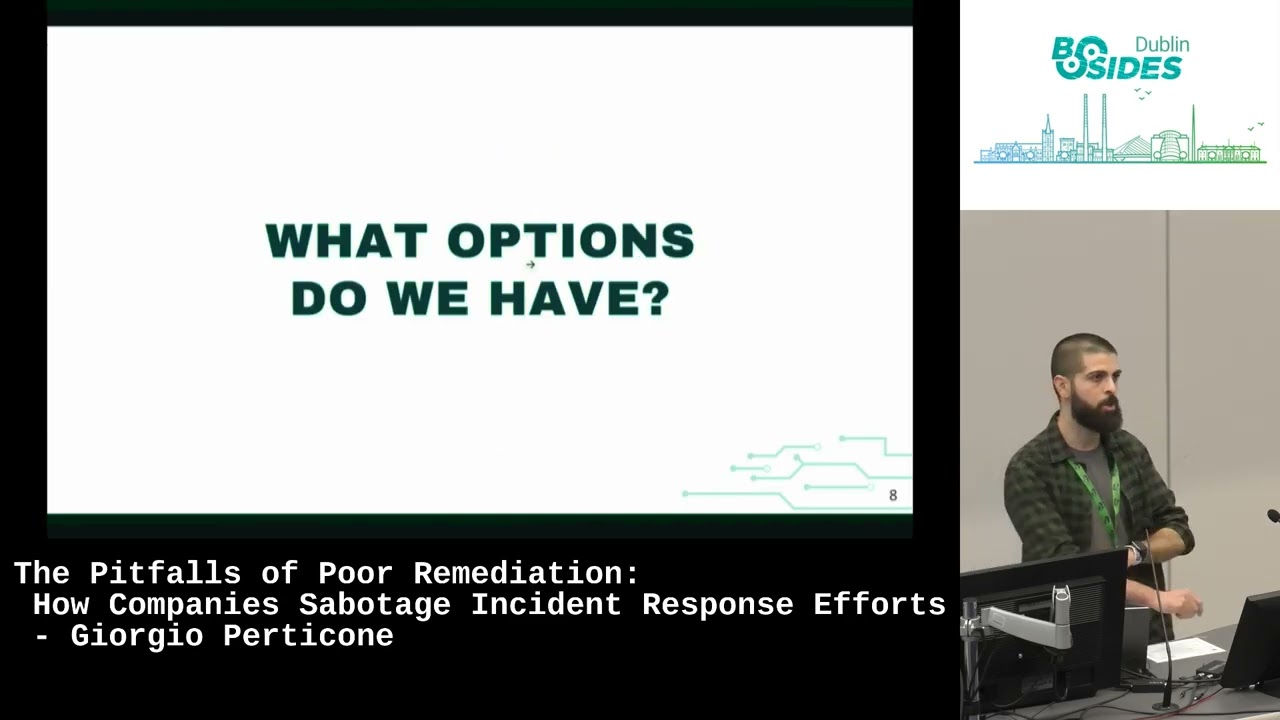 WHAT OPTIONS DO WE HAVE?

8

BSIDES Dublin

The Pitfalls of Poor Remediation:
How Companies Sabotage Incident Response Efforts
- Giorgio Perticone